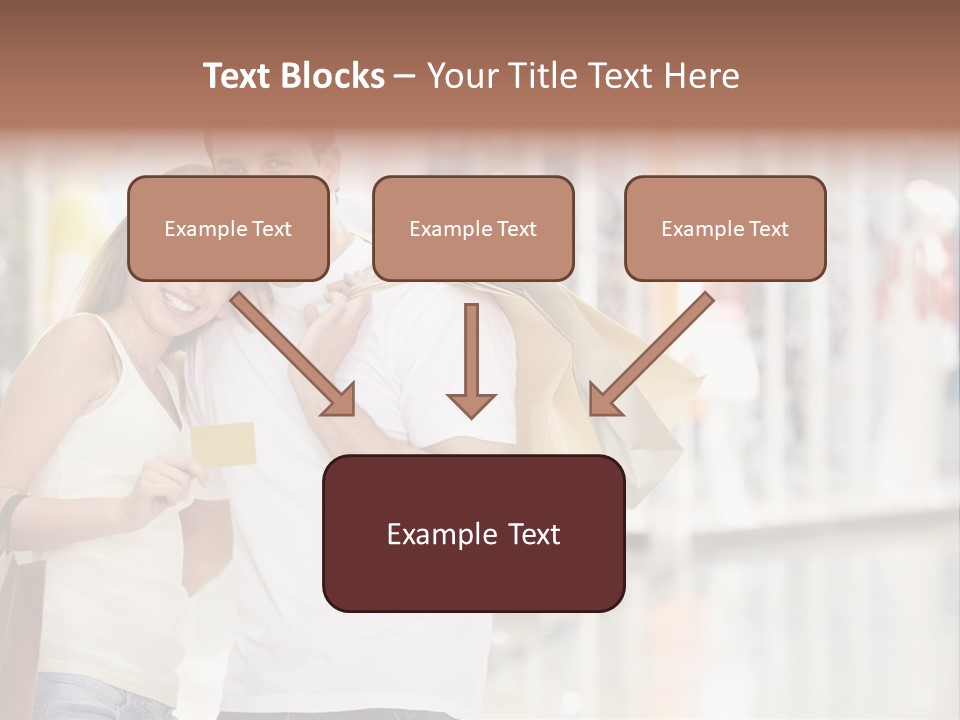 Text Blocks – Your Title Text Here

Example Text

Example Text

Example Text

Example Text